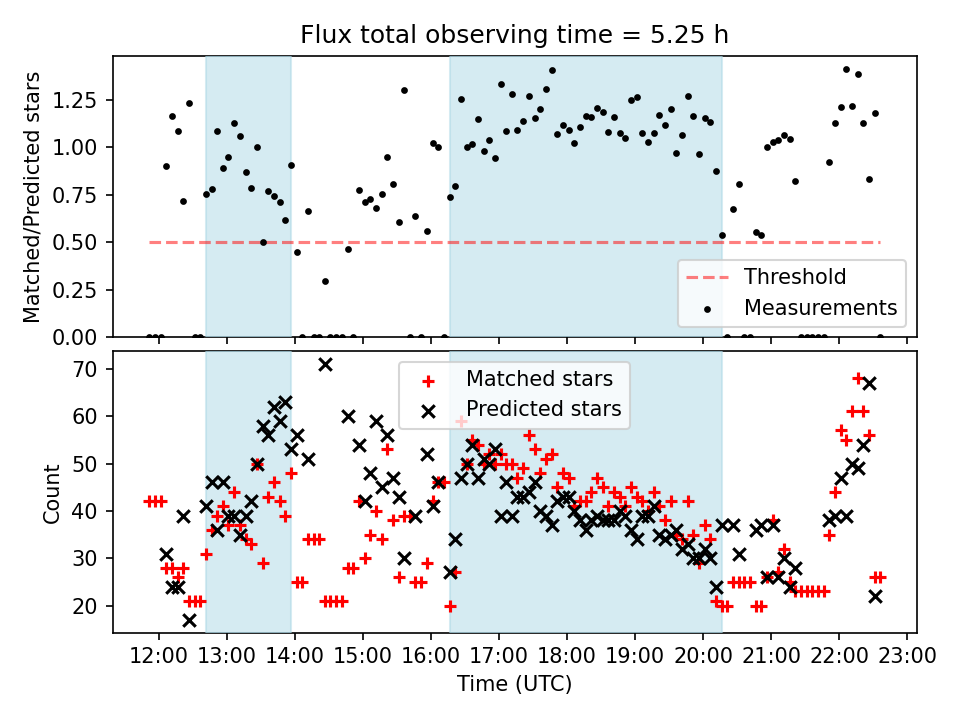 Flux total observing time = 5.25 h

Matched/Predicted stars

1.25
1.00
0.75
0.50
0.25
0.00

Threshold
Measurements

Count

70
60
50
40
30
20

Matched stars
Predicted stars

12:00 13:00 14:00 15:00 16:00 17:00 18:00 19:00 20:00 21:00 22:00 23:00

Time (UTC)